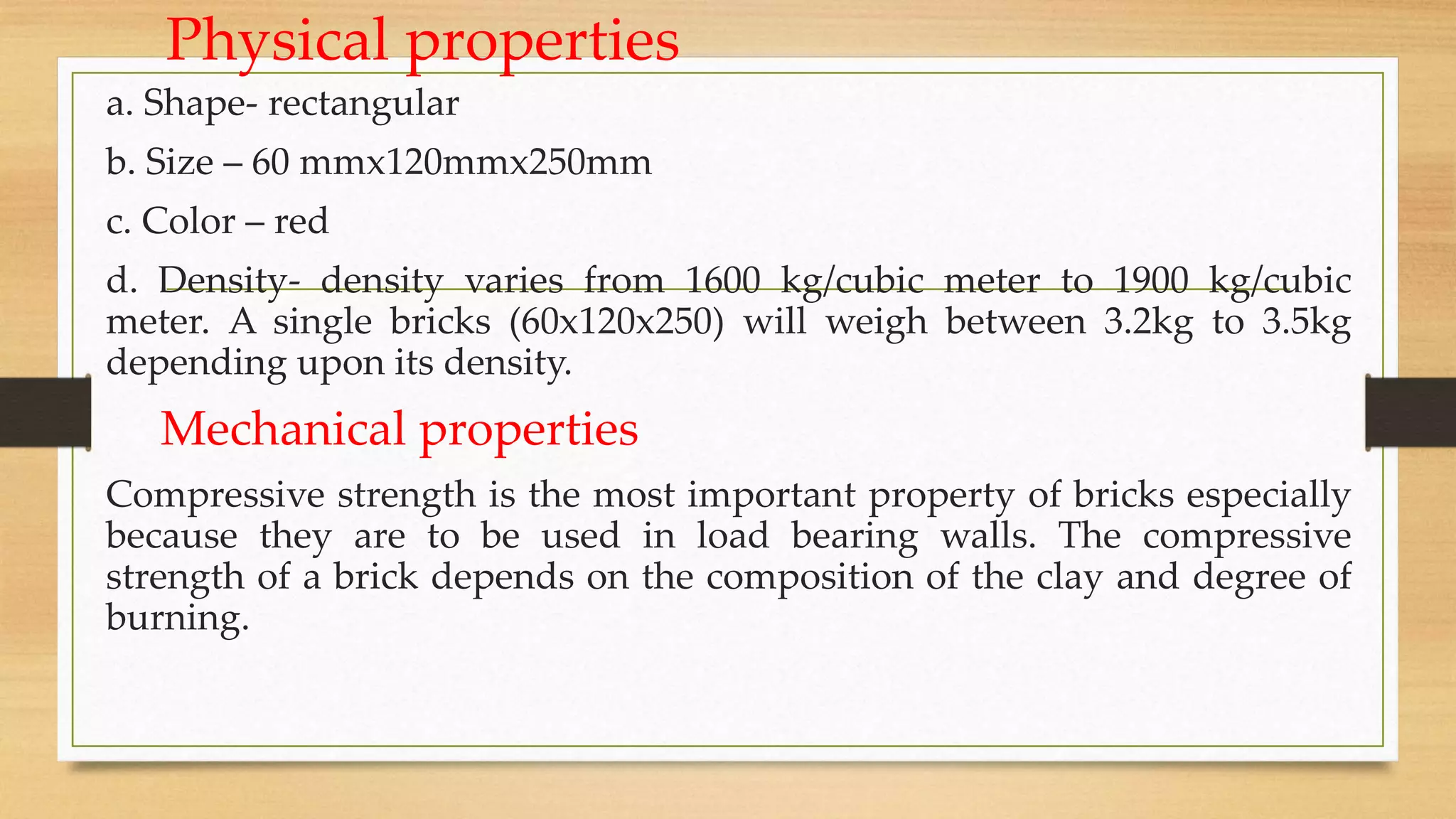 Physical properties

a. Shape- rectangular

b. Size – 60 mmx120mmx250mm

c. Color – red

d. Density- density varies from 1600 kg/cubic meter to 1900 kg/cubic meter. A single bricks (60x120x250) will weigh between 3.2kg to 3.5kg depending upon its density.

Mechanical properties

Compressive strength is the most important property of bricks especially because they are to be used in load bearing walls. The compressive strength of a brick depends on the composition of the clay and degree of burning.